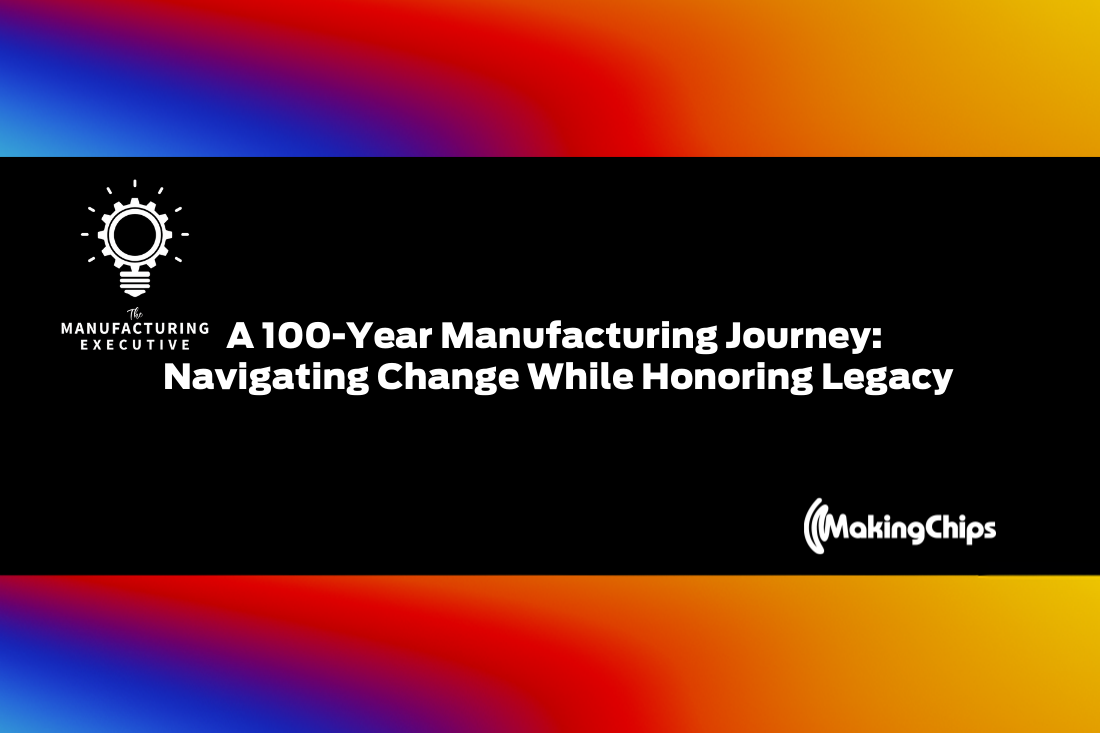 The MANUFACTURING EXECUTIVE

A 100-Year Manufacturing Journey: Navigating Change While Honoring Legacy

MakingChips